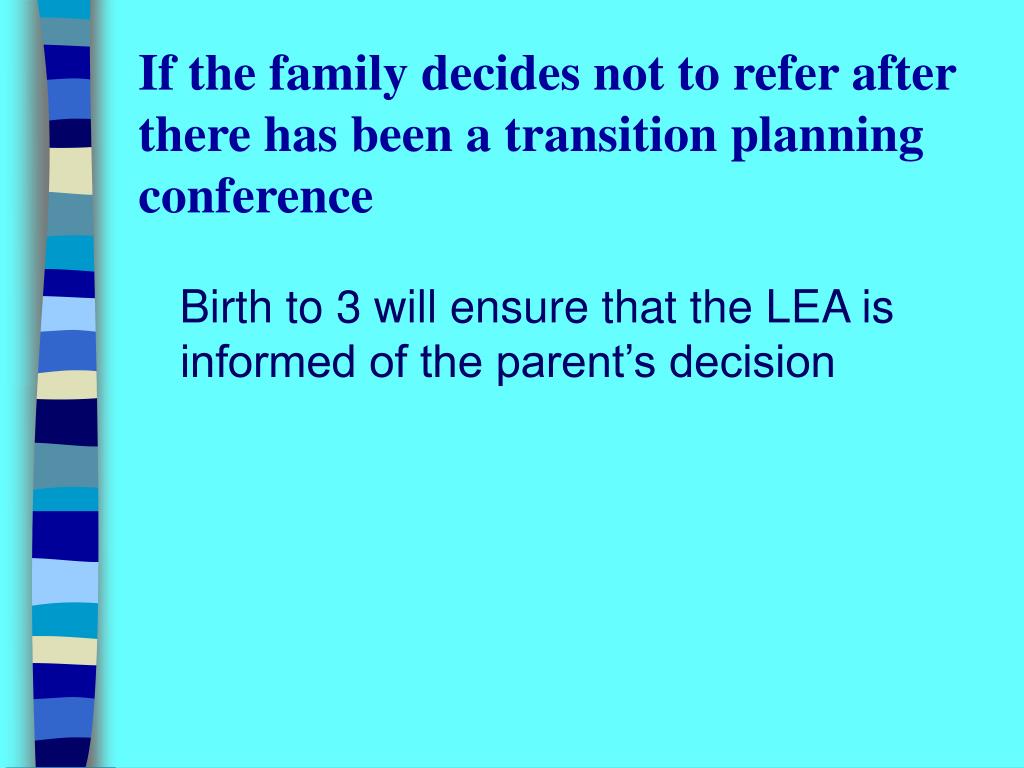 If the family decides not to refer after there has been a transition planning conference

Birth to 3 will ensure that the LEA is informed of the parent’s decision